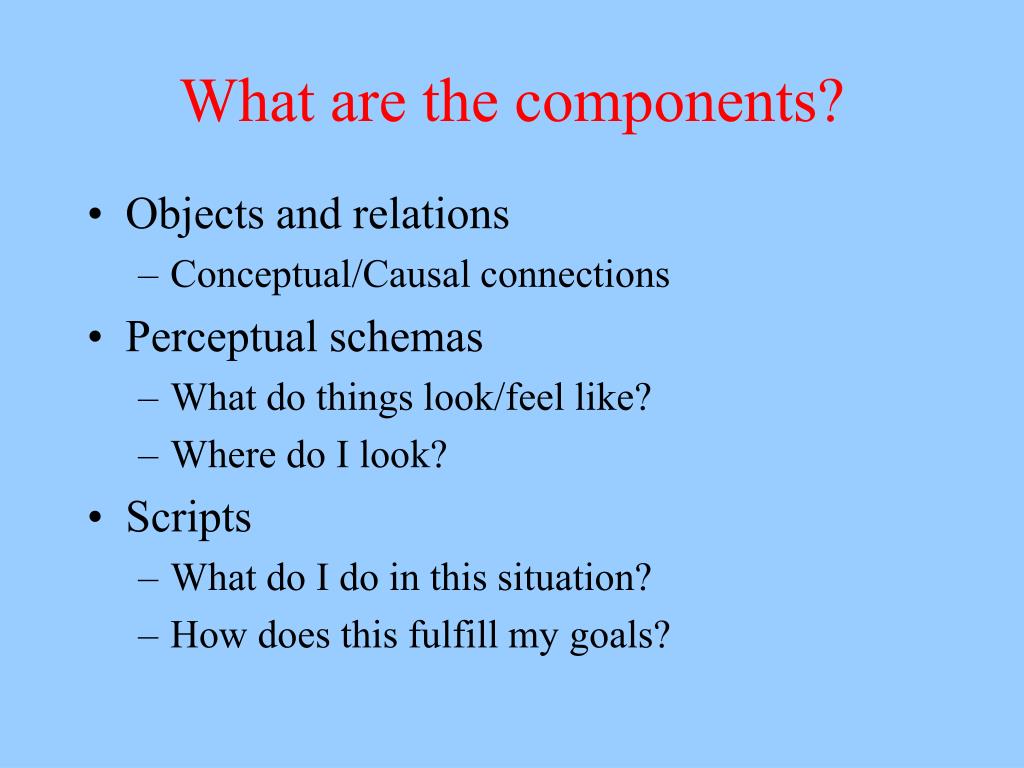 What are the components?

• Objects and relations
– Conceptual/Causal connections
• Perceptual schemas
– What do things look/feel like?
– Where do I look?
• Scripts
– What do I do in this situation?
– How does this fulfill my goals?